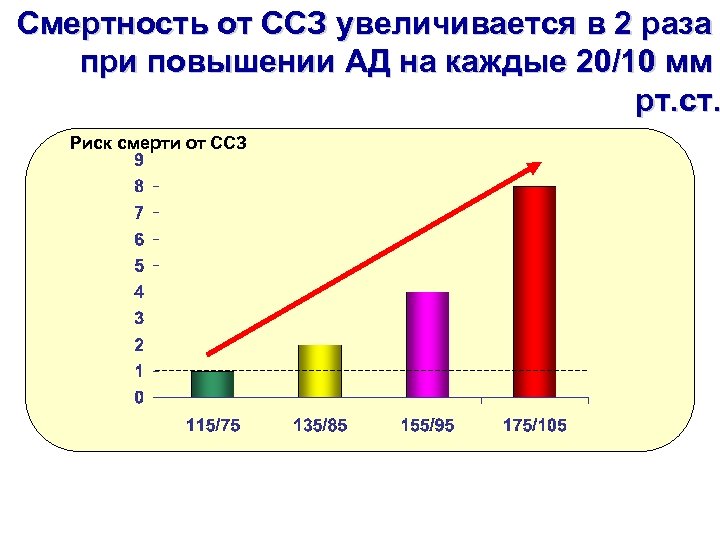 Смертность от ССЗ увеличивается в 2 раза при повышении АД на каждые 20/10 мм рт.ст.

Риск смерти от ССЗ

9
8
7
6
5
4
3
2
1
0

115/75
135/85
155/95
175/105